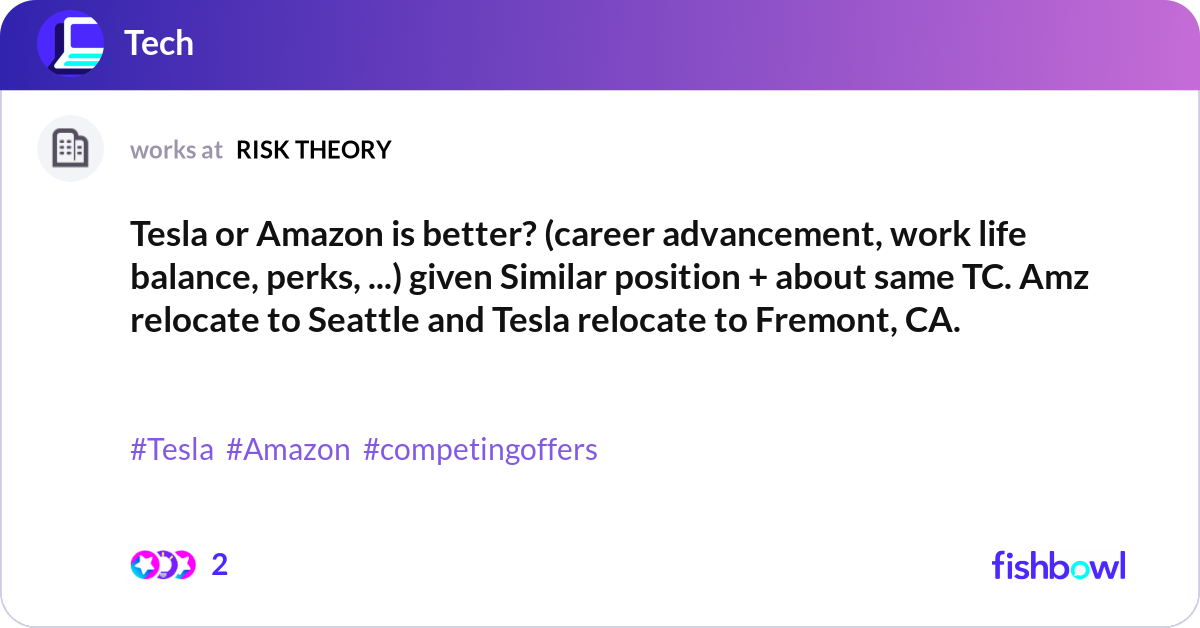 Tech

works at RISK THEORY

Tesla or Amazon is better? (career advancement, work life balance, perks, ...) given Similar position + about same TC. Amz relocate to Seattle and Tesla relocate to Fremont, CA.

#Tesla #Amazon #competingoffers

2

fishbowl